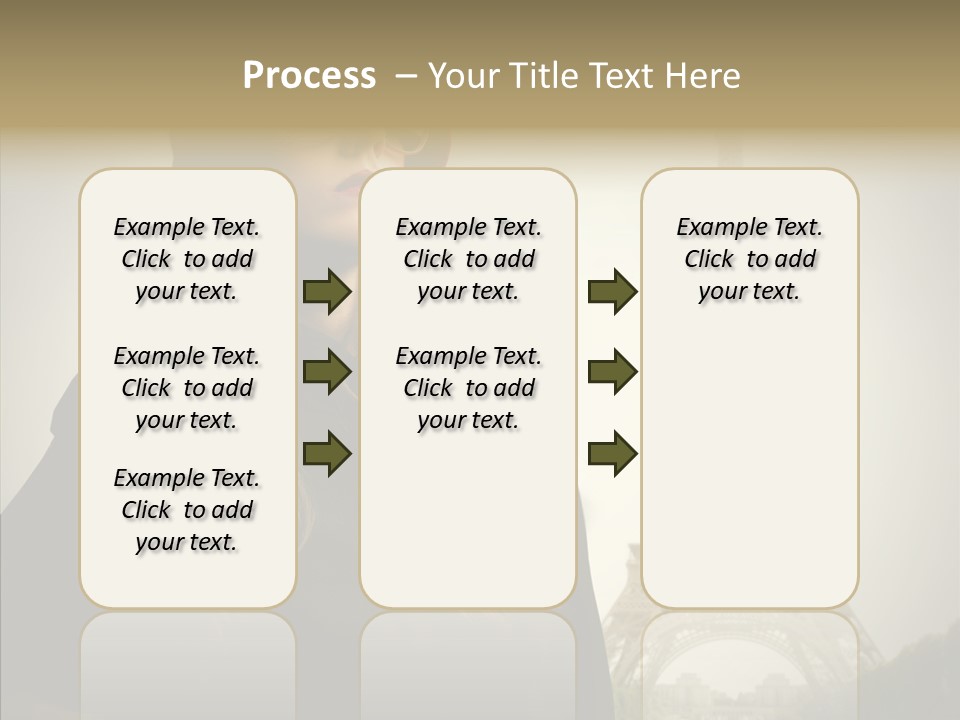 Process – Your Title Text Here

Example Text. Click to add your text.

Example Text. Click to add your text.

Example Text. Click to add your text.

Example Text. Click to add your text.

Example Text. Click to add your text.

Example Text. Click to add your text.